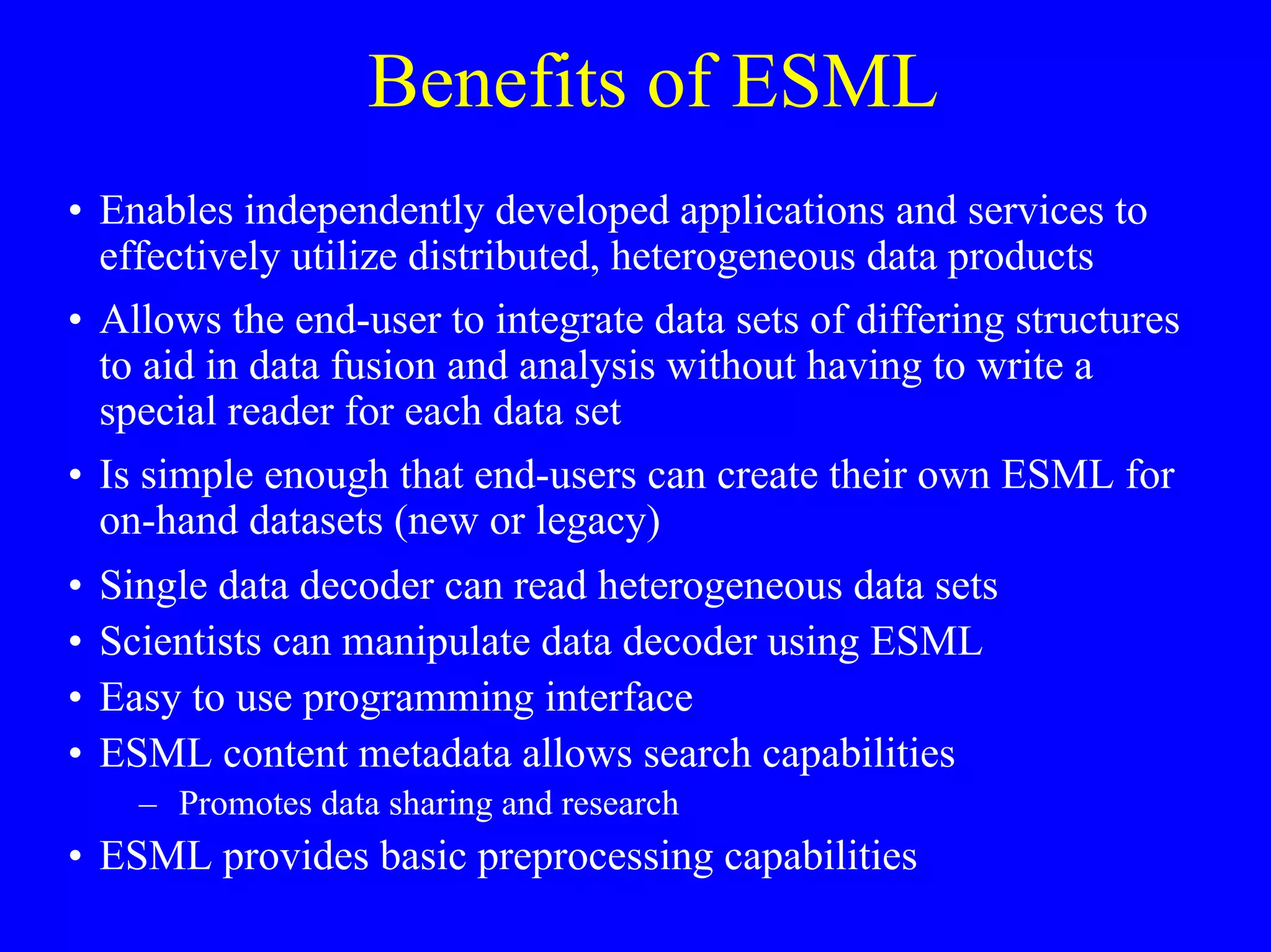 Benefits of ESML

• Enables independently developed applications and services to effectively utilize distributed, heterogeneous data products

• Allows the end-user to integrate data sets of differing structures to aid in data fusion and analysis without having to write a special reader for each data set

• Is simple enough that end-users can create their own ESML for on-hand datasets (new or legacy)

• Single data decoder can read heterogeneous data sets

• Scientists can manipulate data decoder using ESML

• Easy to use programming interface

• ESML content metadata allows search capabilities
– Promotes data sharing and research

• ESML provides basic preprocessing capabilities